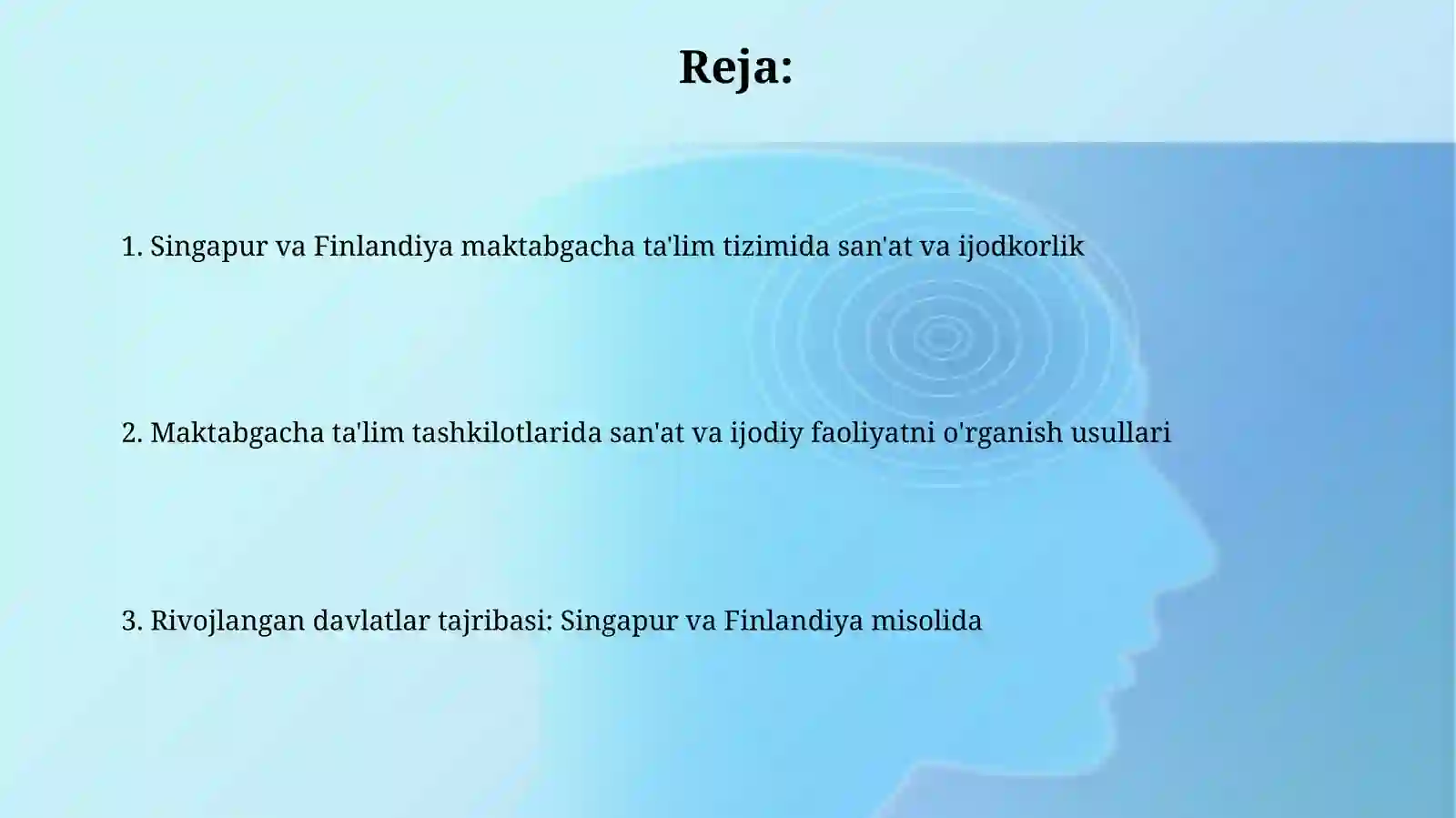 Reja:

1. Singapur va Finlandiya maktabgacha ta'lim tizimida san'at va ijodkorlik

2. Maktabgacha ta'lim tashkilotlarida san'at va ijodiy faoliyatni o'rganish usullari

3. Rivojlangan davlatlar tajribasi: Singapur va Finlandiya misolida